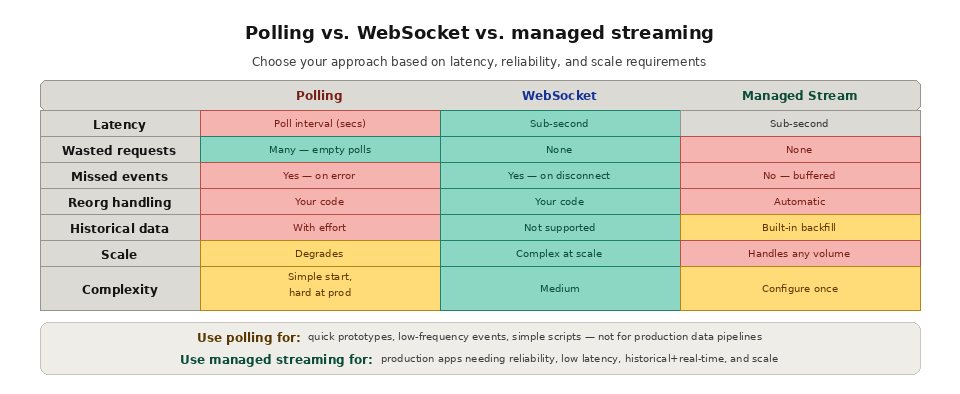 Polling vs. WebSocket vs. managed streaming

Choose your approach based on latency, reliability, and scale requirements

| | Polling | WebSocket | Managed Stream |
|---|---|---|---|
| Latency | Poll interval (secs) | Sub-second | Sub-second |
| Wasted requests | Many — empty polls | None | None |
| Missed events | Yes — on error | Yes — on disconnect | No — buffered |
| Reorg handling | Your code | Your code | Automatic |
| Historical data | With effort | Not supported | Built-in backfill |
| Scale | Degrades | Complex at scale | Handles any volume |
| Complexity | Simple start, hard at prod | Medium | Configure once |

Use polling for: quick prototypes, low-frequency events, simple scripts — not for production data pipelines

Use managed streaming for: production apps needing reliability, low latency, historical+real-time, and scale